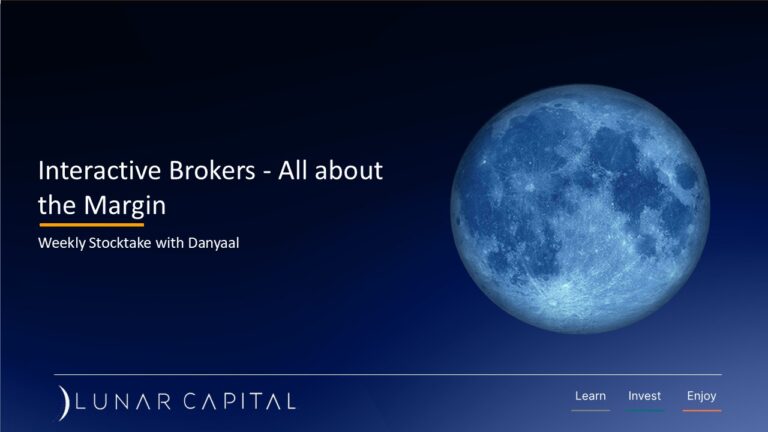 Interactive Brokers - All about the Margin

Weekly Stocktake with Danyaal

LUNAR CAPITAL

Learn Invest Enjoy